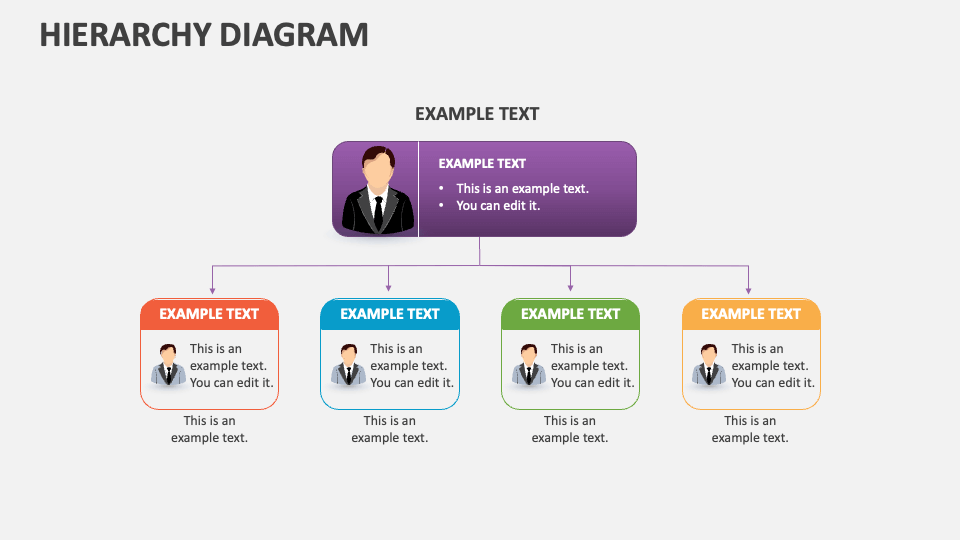 HIERARCHY DIAGRAM

EXAMPLE TEXT

EXAMPLE TEXT
• This is an example text.
• You can edit it.

EXAMPLE TEXT
This is an example text. You can edit it.
This is an example text.

EXAMPLE TEXT
This is an example text. You can edit it.
This is an example text.

EXAMPLE TEXT
This is an example text. You can edit it.
This is an example text.

EXAMPLE TEXT
This is an example text. You can edit it.
This is an example text.